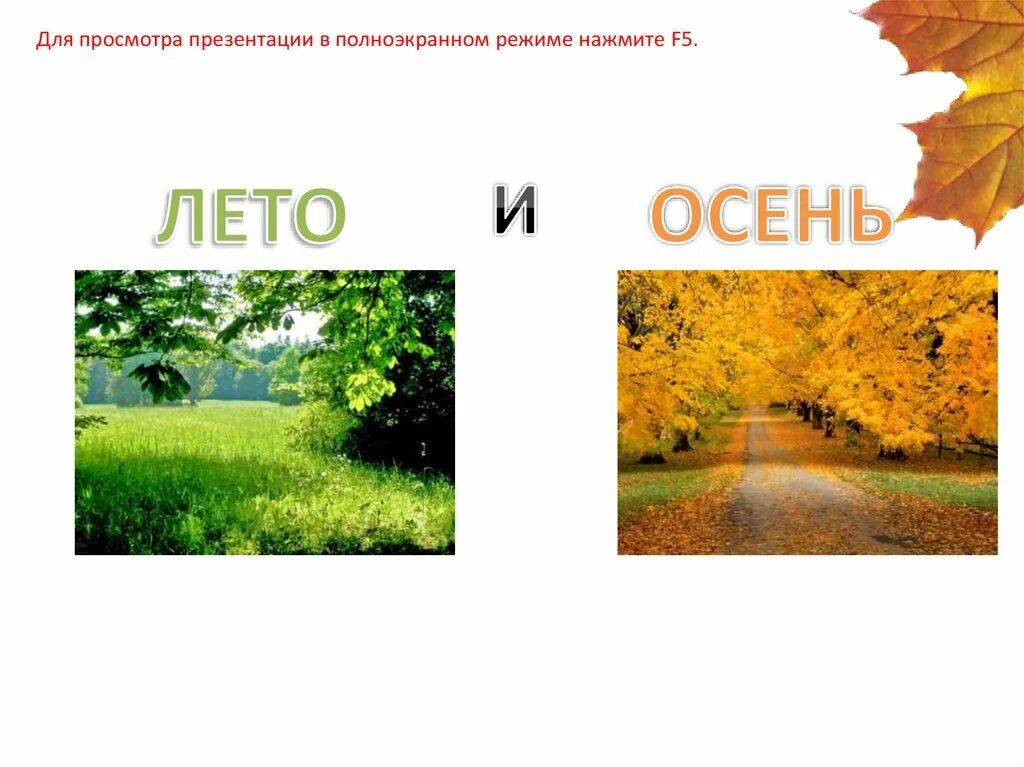 Для просмотра презентации в полноэкранном режиме нажмите F5.

ЛЕТО И ОСЕНЬ